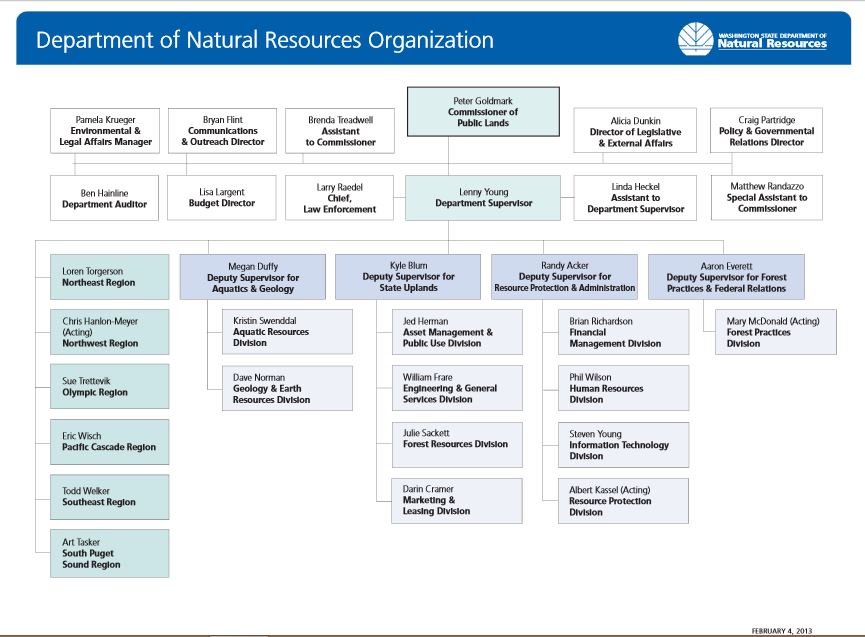 Department of Natural Resources Organization

WASHINGTON STATE DEPARTMENT OF
Natural Resources

Peter Goldmark
Commissioner of Public Lands

Pamela Krueger
Environmental & Legal Affairs Manager

Bryan Flint
Communications & Outreach Director

Brenda Treadwell
Assistant to Commissioner

Alicia Dunkin
Director of Legislative & External Affairs

Craig Partridge
Policy & Governmental Relations Director

Ben Hainline
Department Auditor

Lisa Largent
Budget Director

Larry Raedel
Chief, Law Enforcement

Lenny Young
Department Supervisor

Linda Heckel
Assistant to Department Supervisor

Matthew Randazzo
Special Assistant to Commissioner

Loren Torgerson
Northeast Region

Chris Hanlon-Meyer (Acting)
Northwest Region

Sue Trettevik
Olympic Region

Eric Wisch
Pacific Cascade Region

Todd Welker
Southeast Region

Art Tasker
South Puget Sound Region

Megan Duffy
Deputy Supervisor for Aquatics & Geology

Kristin Swenddal
Aquatic Resources Division

Dave Norman
Geology & Earth Resources Division

Kyle Blum
Deputy Supervisor for State Uplands

Jed Herman
Asset Management & Public Use Division

William Frare
Engineering & General Services Division

Julie Sackett
Forest Resources Division

Darin Cramer
Marketing & Leasing Division

Randy Acker
Deputy Supervisor for Resource Protection & Administration

Brian Richardson
Financial Management Division

Phil Wilson
Human Resources Division

Steven Young
Information Technology Division

Albert Kassel (Acting)
Resource Protection Division

Aaron Everett
Deputy Supervisor for Forest Practices & Federal Relations

Mary McDonald (Acting)
Forest Practices Division

FEBRUARY 4, 2013